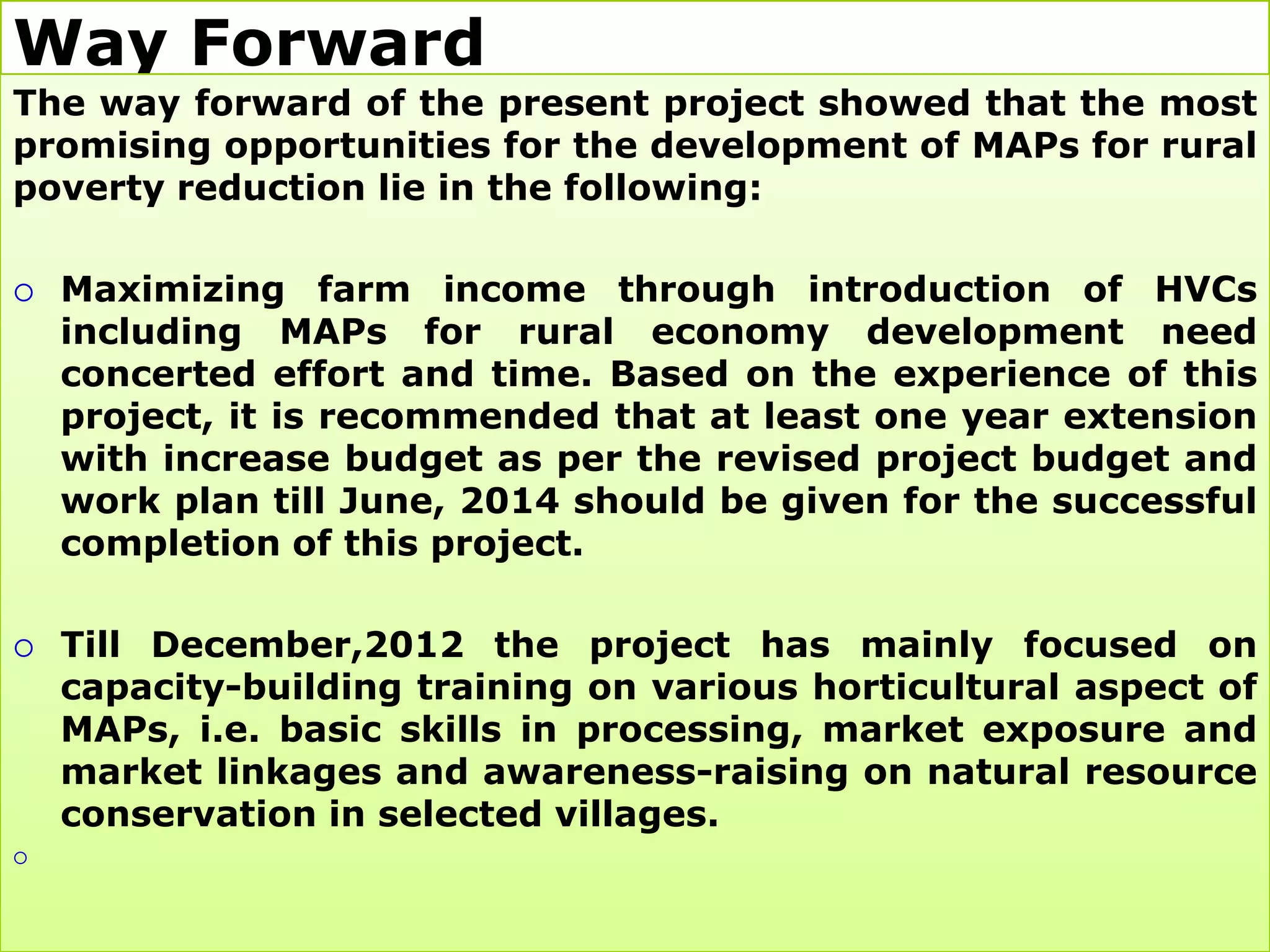 Way Forward

The way forward of the present project showed that the most promising opportunities for the development of MAPs for rural poverty reduction lie in the following:

○ Maximizing farm income through introduction of HVCs including MAPs for rural economy development need concerted effort and time. Based on the experience of this project, it is recommended that at least one year extension with increase budget as per the revised project budget and work plan till June, 2014 should be given for the successful completion of this project.

○ Till December,2012 the project has mainly focused on capacity-building training on various horticultural aspect of MAPs, i.e. basic skills in processing, market exposure and market linkages and awareness-raising on natural resource conservation in selected villages.

○